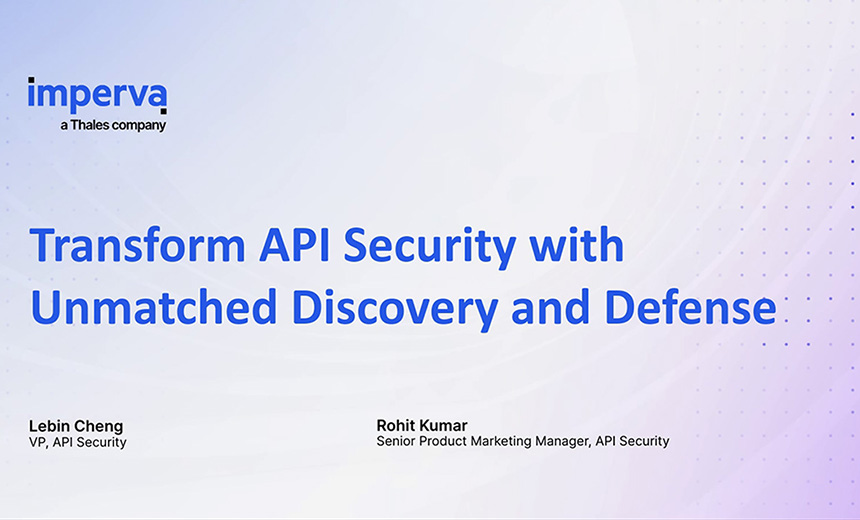 imperva
a Thales company

Transform API Security with Unmatched Discovery and Defense

Lebin Cheng
VP, API Security

Rohit Kumar
Senior Product Marketing Manager, API Security